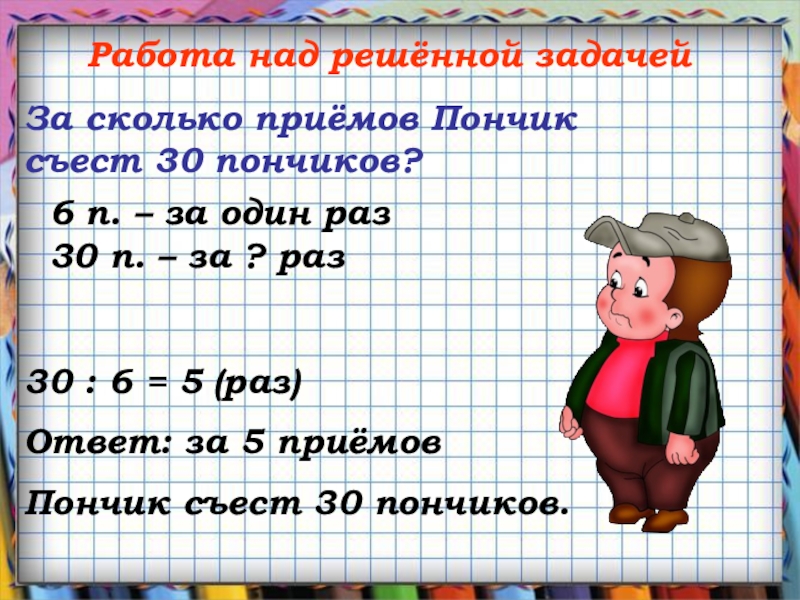 Работа над решённой задачей

За сколько приёмов Пончик съест 30 пончиков?

6 п. – за один раз
30 п. – за ? раз

30 : 6 = 5 (раз)

Ответ: за 5 приёмов

Пончик съест 30 пончиков.